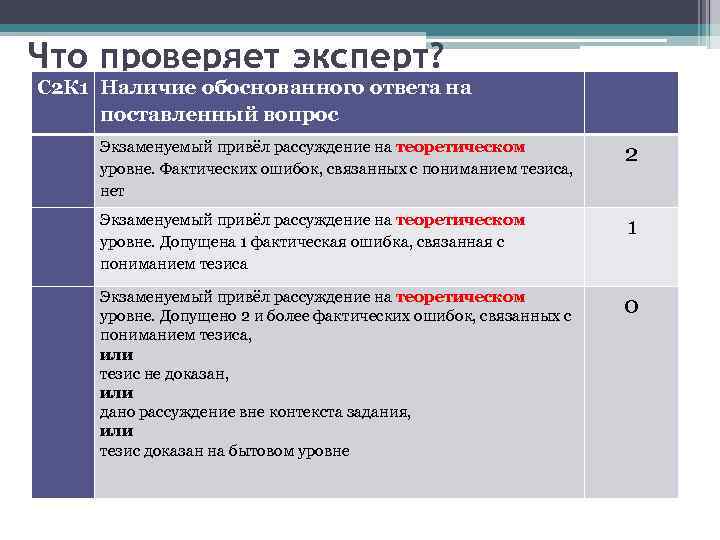 Что проверяет эксперт?

| С2К1 | Наличие обоснованного ответа на поставленный вопрос | |
|---|---|---|
| | Экзаменуемый привёл рассуждение на теоретическом уровне. Фактических ошибок, связанных с пониманием тезиса, нет | 2 |
| | Экзаменуемый привёл рассуждение на теоретическом уровне. Допущена 1 фактическая ошибка, связанная с пониманием тезиса | 1 |
| | Экзаменуемый привёл рассуждение на теоретическом уровне. Допущено 2 и более фактических ошибок, связанных с пониманием тезиса, или тезис не доказан, или дано рассуждение вне контекста задания, или тезис доказан на бытовом уровне | 0 |